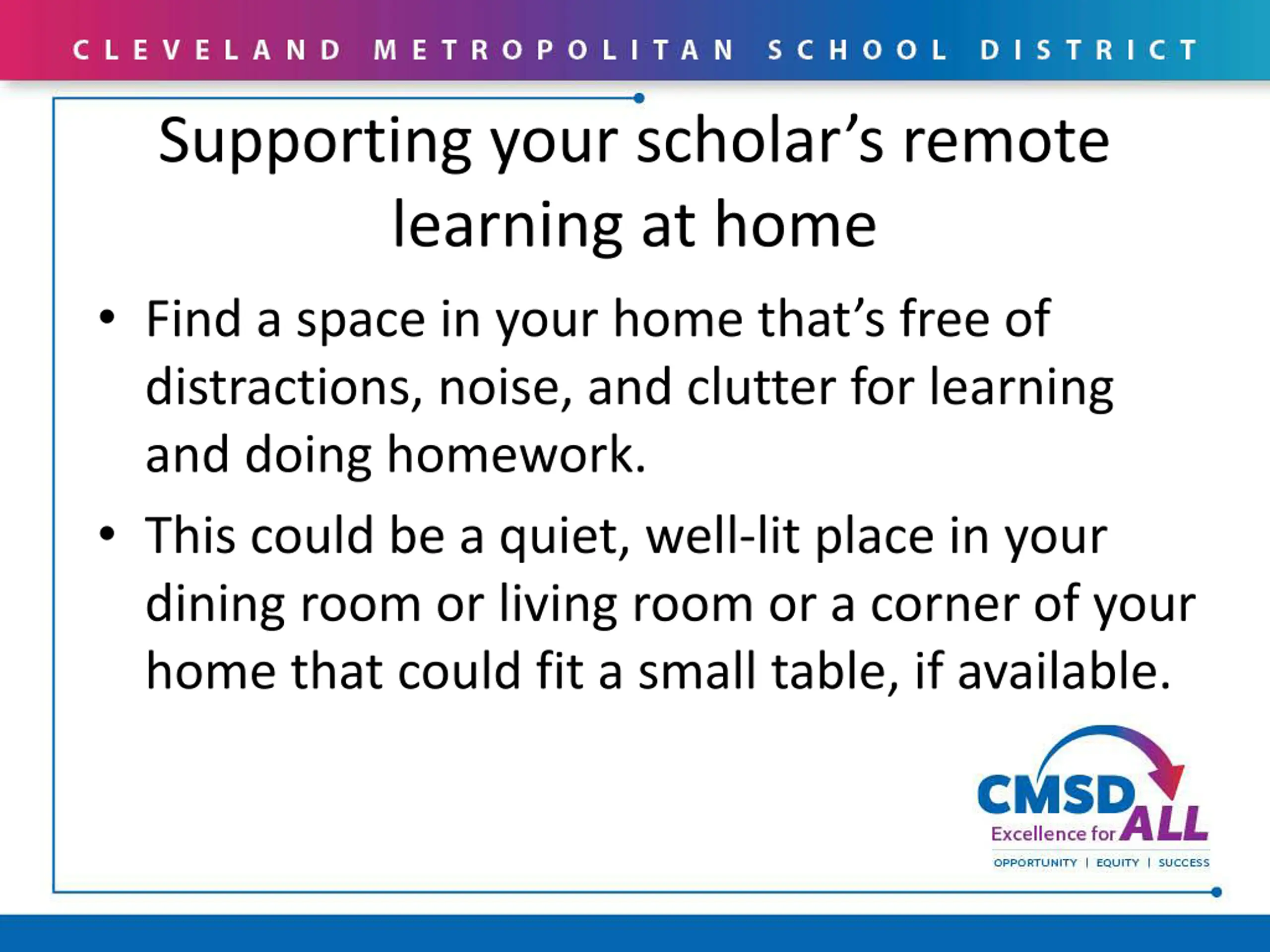 CLEVELAND METROPOLITAN SCHOOL DISTRICT

Supporting your scholar’s remote learning at home

• Find a space in your home that’s free of distractions, noise, and clutter for learning and doing homework.

• This could be a quiet, well-lit place in your dining room or living room or a corner of your home that could fit a small table, if available.

CMSD Excellence for ALL
OPPORTUNITY | EQUITY | SUCCESS